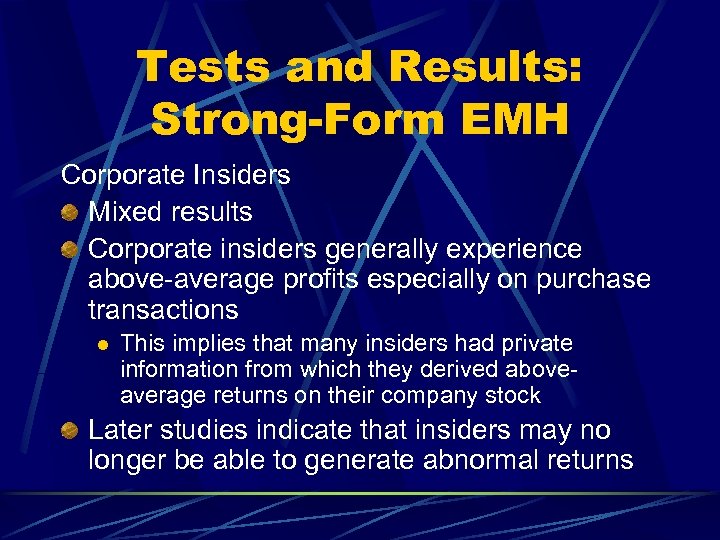 Tests and Results: Strong-Form EMH

Corporate Insiders

Mixed results

Corporate insiders generally experience above-average profits especially on purchase transactions

This implies that many insiders had private information from which they derived above-average returns on their company stock

Later studies indicate that insiders may no longer be able to generate abnormal returns